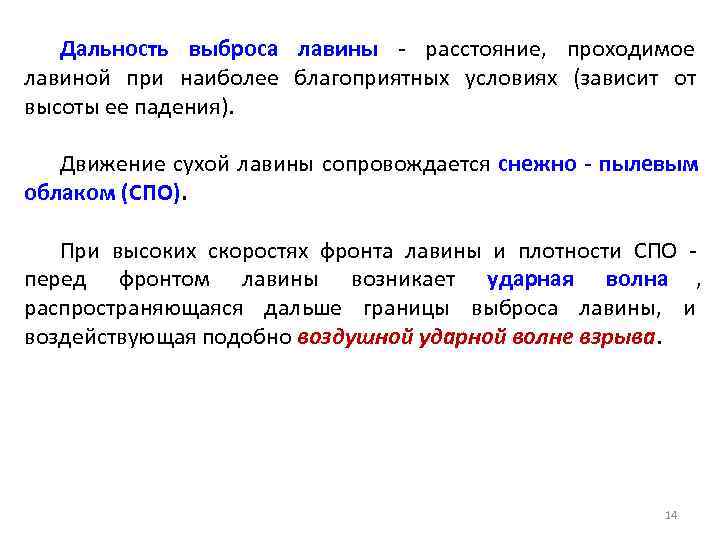 Дальность выброса лавины - расстояние, проходимое лавиной при наиболее благоприятных условиях (зависит от высоты ее падения).

Движение сухой лавины сопровождается снежно - пылевым облаком (СПО).

При высоких скоростях фронта лавины и плотности СПО - перед фронтом лавины возникает ударная волна , распространяющаяся дальше границы выброса лавины, и воздействующая подобно воздушной ударной волне взрыва.

14